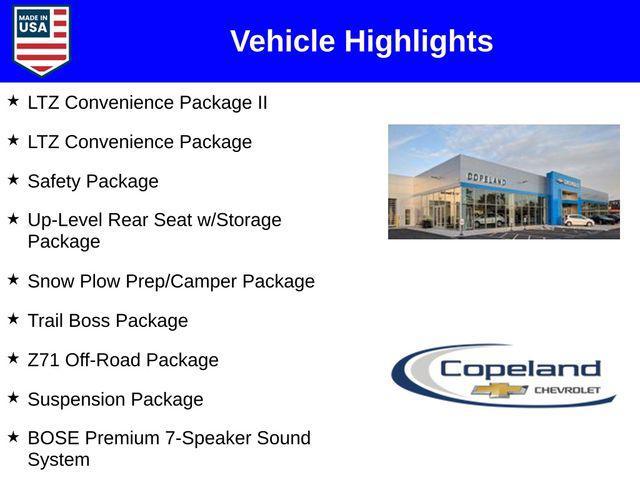 MADE IN USA

Vehicle Highlights

★ LTZ Convenience Package II

★ LTZ Convenience Package

★ Safety Package

★ Up-Level Rear Seat w/Storage Package

★ Snow Plow Prep/Camper Package

★ Trail Boss Package

★ Z71 Off-Road Package

★ Suspension Package

★ BOSE Premium 7-Speaker Sound System

COPELAND

Copeland CHEVROLET